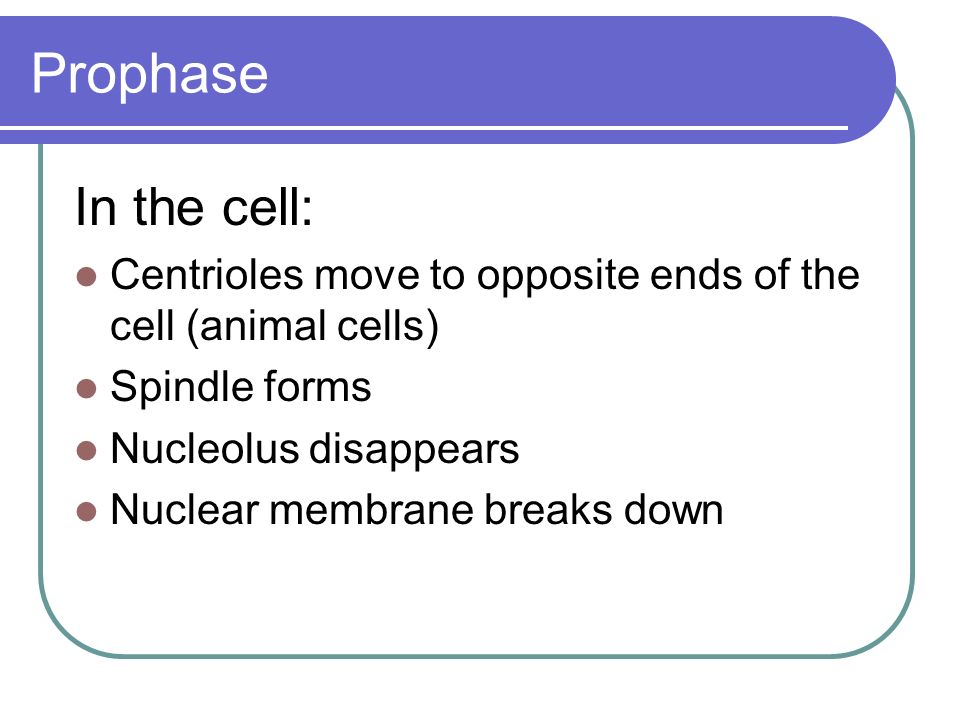 Prophase

In the cell:

- Centrioles move to opposite ends of the cell (animal cells)
- Spindle forms
- Nucleolus disappears
- Nuclear membrane breaks down